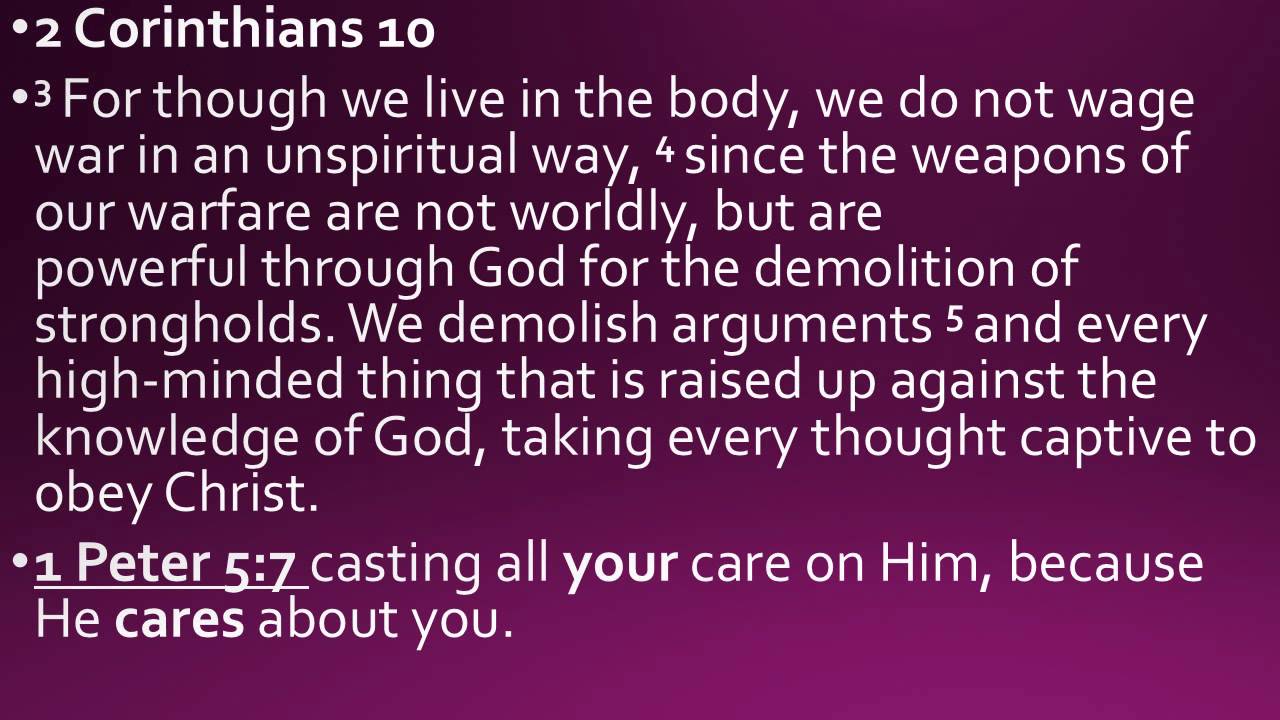 • 2 Corinthians 10

• 3 For though we live in the body, we do not wage war in an unspiritual way, 4 since the weapons of our warfare are not worldly, but are powerful through God for the demolition of strongholds. We demolish arguments 5 and every high-minded thing that is raised up against the knowledge of God, taking every thought captive to obey Christ.

• 1 Peter 5:7 casting all your care on Him, because He cares about you.